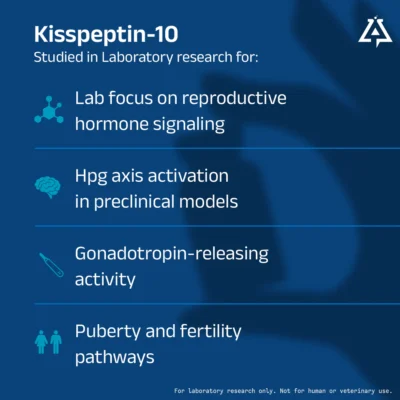 Kisspeptin-10
Studied in Laboratory research for:

Lab focus on reproductive hormone signaling

Hpg axis activation in preclinical models

Gonadotropin-releasing activity

Puberty and fertility pathways

For laboratory research only. Not for human or veterinary use.